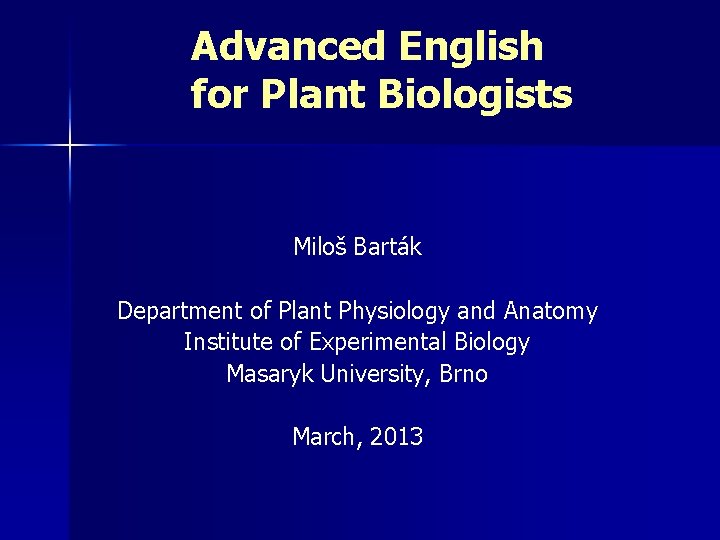 Advanced English for Plant Biologists

Miloš Barták

Department of Plant Physiology and Anatomy
Institute of Experimental Biology
Masaryk University, Brno

March, 2013